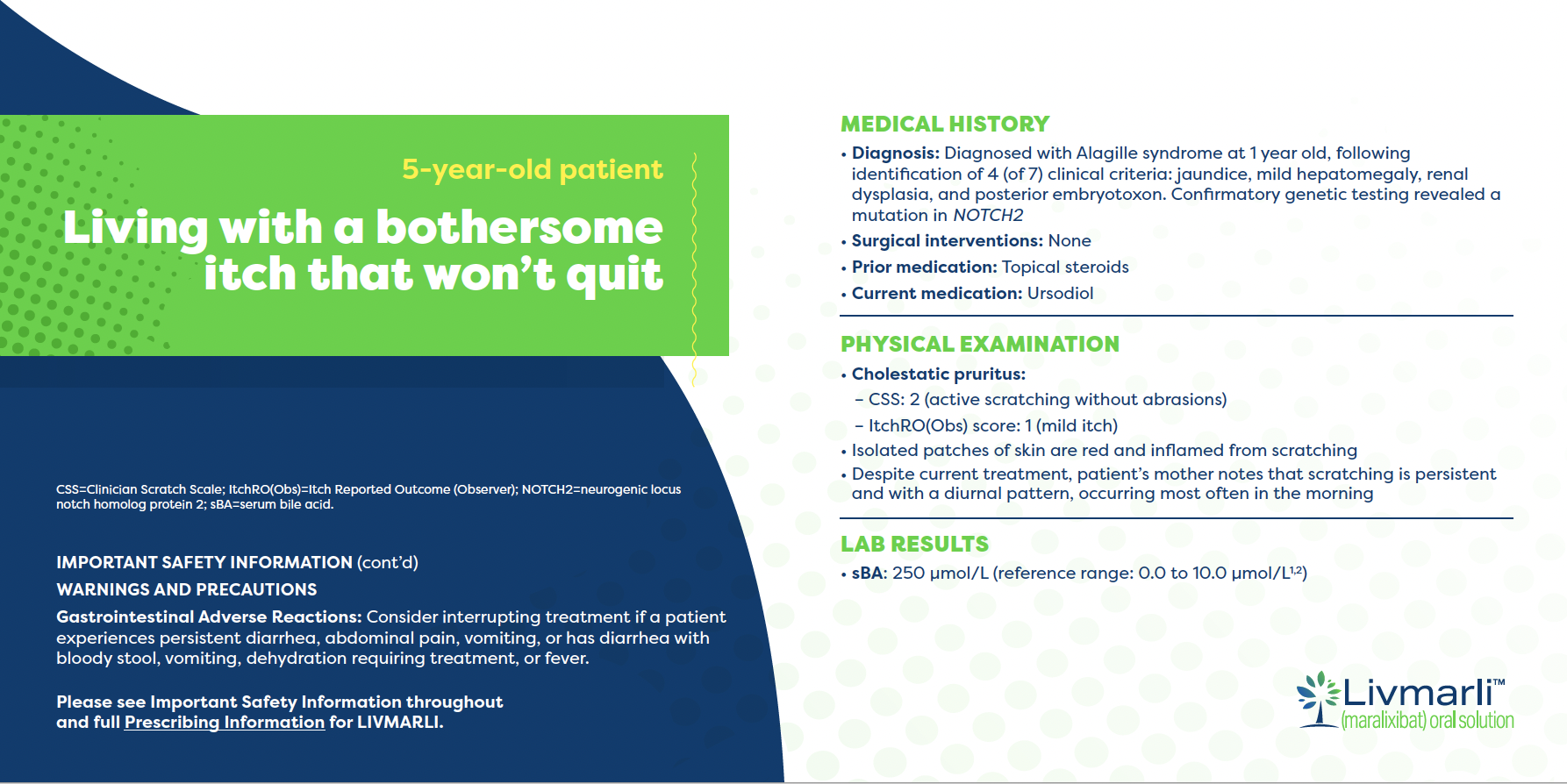 5-year-old patient

Living with a bothersome itch that won't quit

CSS=Clinician Scratch Scale; ItchRO(Obs)=Itch Reported Outcome (Observer); NOTCH2=neurogenic locus notch homolog protein 2; sBA=serum bile acid.

IMPORTANT SAFETY INFORMATION (cont'd)

WARNINGS AND PRECAUTIONS

Gastrointestinal Adverse Reactions: Consider interrupting treatment if a patient experiences persistent diarrhea, abdominal pain, vomiting, or has diarrhea with bloody stool, vomiting, dehydration requiring treatment, or fever.

Please see Important Safety Information throughout and full Prescribing Information for LIVMARLI.

MEDICAL HISTORY

• Diagnosis: Diagnosed with Alagille syndrome at 1 year old, following identification of 4 (of 7) clinical criteria: jaundice, mild hepatomegaly, renal dysplasia, and posterior embryotoxon. Confirmatory genetic testing revealed a mutation in NOTCH2

• Surgical interventions: None

• Prior medication: Topical steroids

• Current medication: Ursodiol

PHYSICAL EXAMINATION

• Cholestatic pruritus:

– CSS: 2 (active scratching without abrasions)

– ItchRO(Obs) score: 1 (mild itch)

• Isolated patches of skin are red and inflamed from scratching

• Despite current treatment, patient's mother notes that scratching is persistent and with a diurnal pattern, occurring most often in the morning

LAB RESULTS

• sBA: 250 μmol/L (reference range: 0.0 to 10.0 μmol/L$^{1,2}$)

Livmarli™ (maralixibat) oral solution